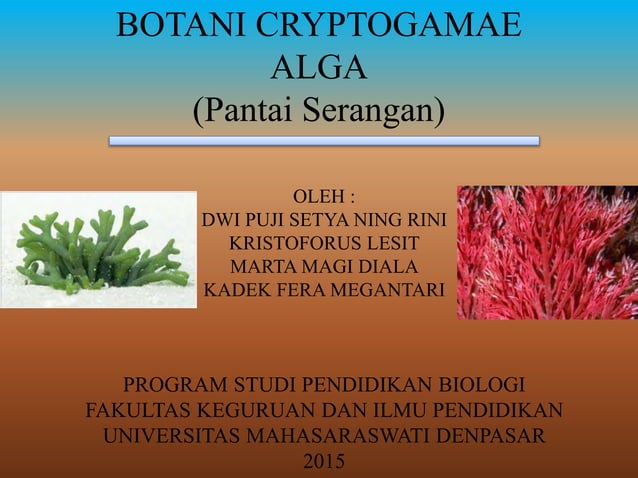 BOTANI CRYPTOGAMAE
ALGA
(Pantai Serangan)

OLEH :
DWI PUJI SETYA NING RINI
KRISTOFORUS LESIT
MARTA MAGI DIALA
KADEK FERA MEGANTARI

PROGRAM STUDI PENDIDIKAN BIOLOGI
FAKULTAS KEGURUAN DAN ILMU PENDIDIKAN
UNIVERSITAS MAHASARASWATI DENPASAR
2015